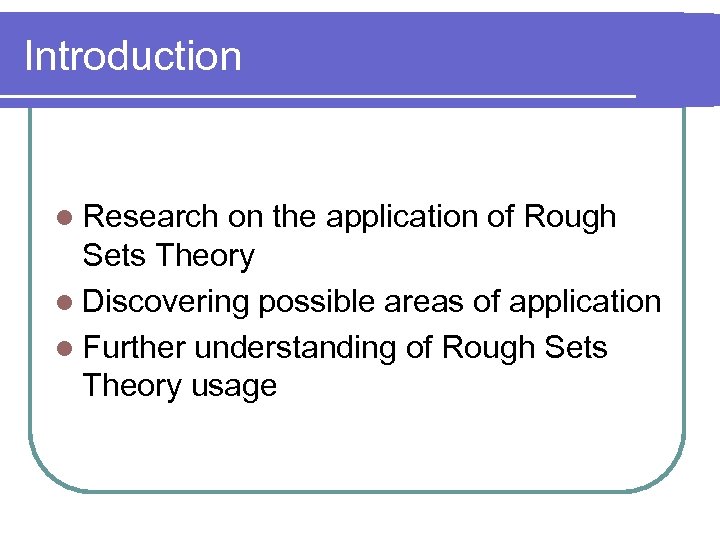 Introduction

- Research on the application of Rough Sets Theory
- Discovering possible areas of application
- Further understanding of Rough Sets Theory usage